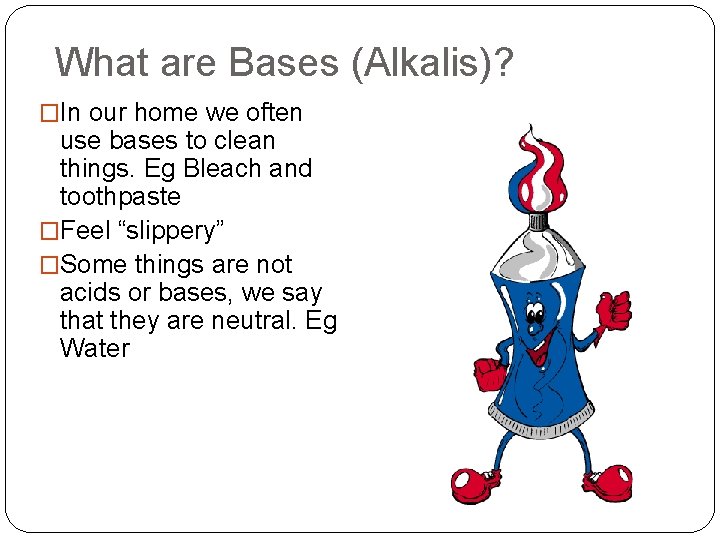 What are Bases (Alkalis)?

□In our home we often use bases to clean things. Eg Bleach and toothpaste

□Feel “slippery”

□Some things are not acids or bases, we say that they are neutral. Eg Water